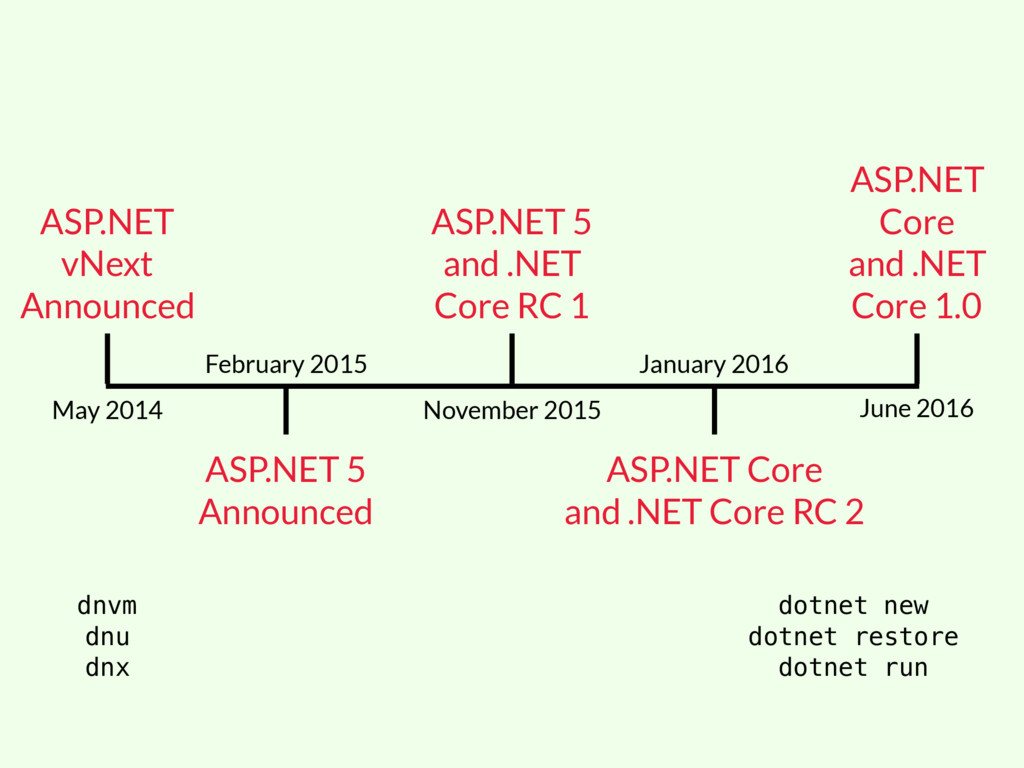 ASP.NET vNext Announced

May 2014

February 2015

ASP.NET 5 Announced

ASP.NET 5 and .NET Core RC 1

November 2015

January 2016

ASP.NET Core and .NET Core RC 2

ASP.NET Core and .NET Core 1.0

June 2016

dnvm
dnu
dnx

dotnet new
dotnet restore
dotnet run